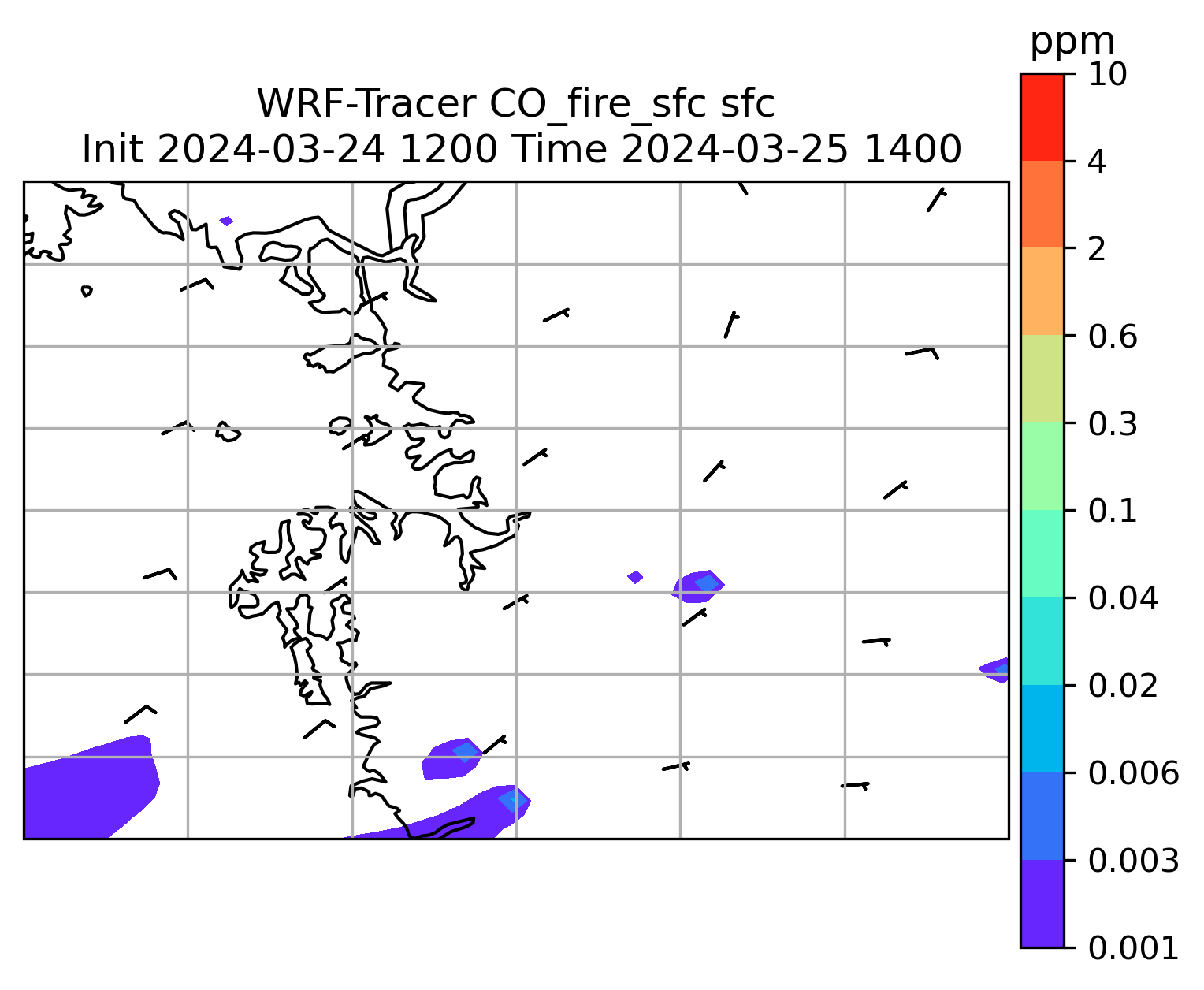 WRF-Tracer CO_fire_sfc sfc
Init 2024-03-24 1200 Time 2024-03-25 1400

ppm
10
4
2
0.6
0.3
0.1
0.04
0.02
0.006
0.003
0.001